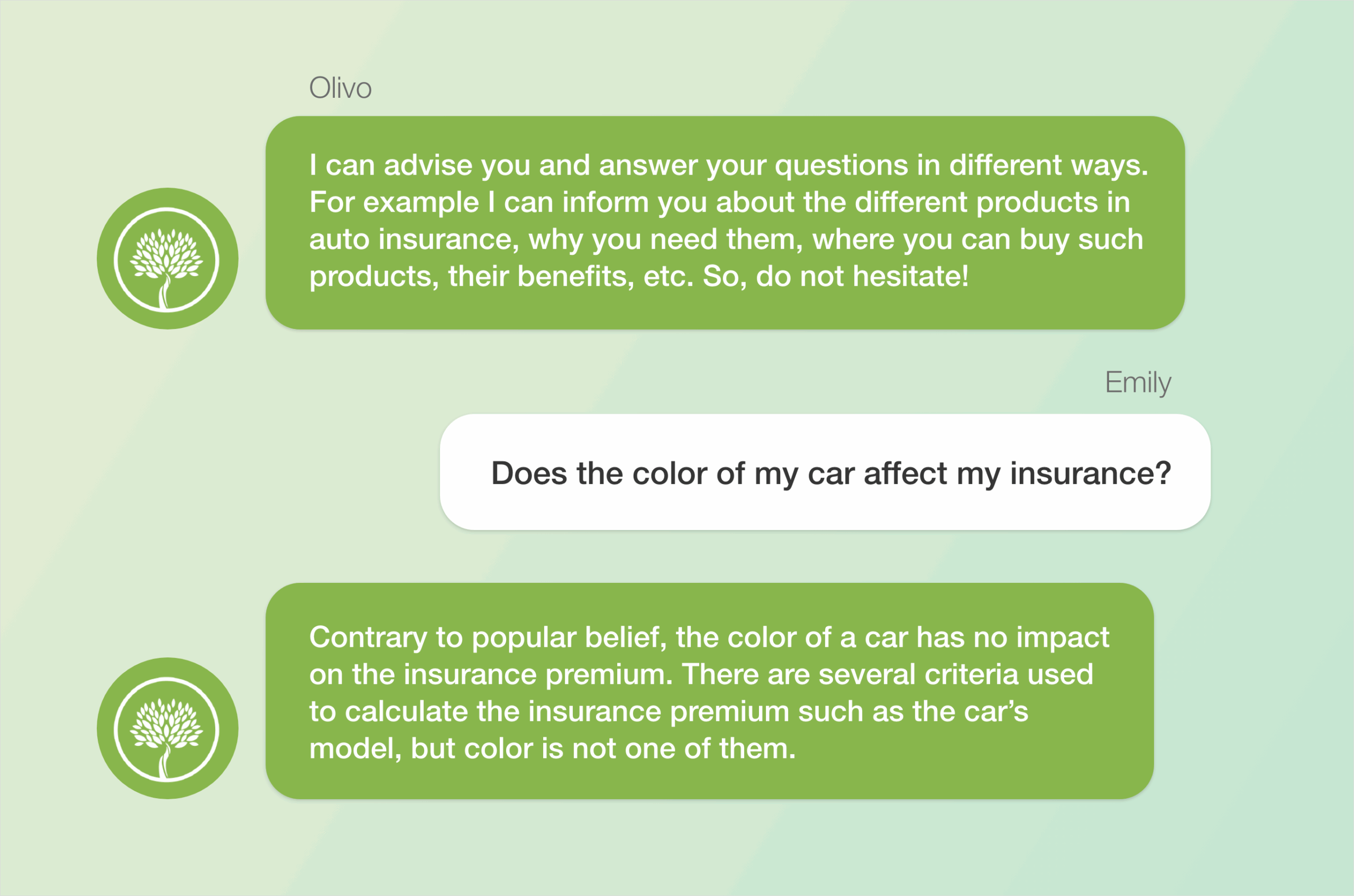 Olivo

I can advise you and answer your questions in different ways. For example I can inform you about the different products in auto insurance, why you need them, where you can buy such products, their benefits, etc. So, do not hesitate!

Emily

Does the color of my car affect my insurance?

Contrary to popular belief, the color of a car has no impact on the insurance premium. There are several criteria used to calculate the insurance premium such as the car’s model, but color is not one of them.